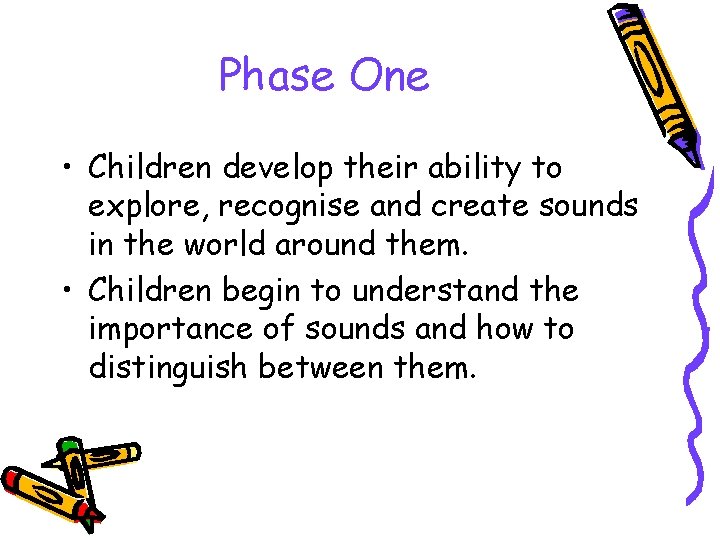 Phase One

• Children develop their ability to explore, recognise and create sounds in the world around them.
• Children begin to understand the importance of sounds and how to distinguish between them.